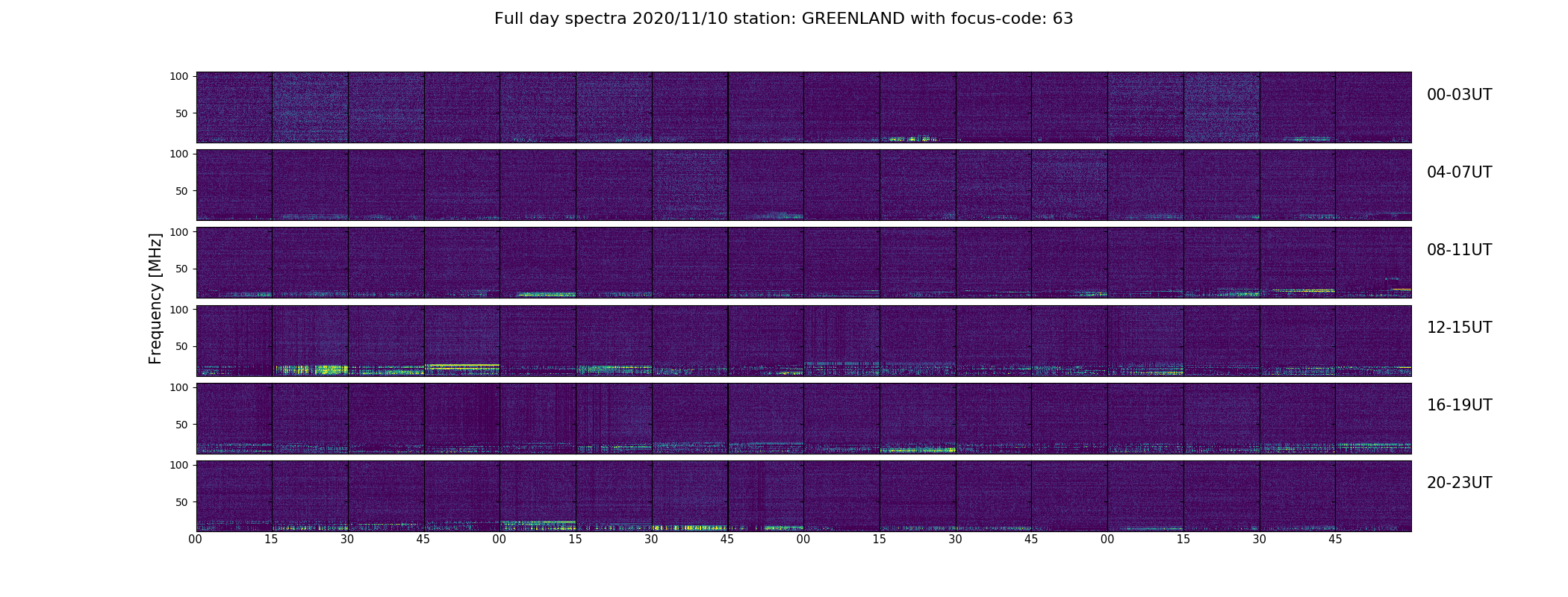 Full day spectra 2020/11/10 station: GREENLAND with focus-code: 63

Frequency [MHz]

100
50
00-03UT

100
50
04-07UT

100
50
08-11UT

100
50
12-15UT

100
50
16-19UT

100
50
20-23UT

00 15 30 45 00 15 30 45 00 15 30 45 00 15 30 45